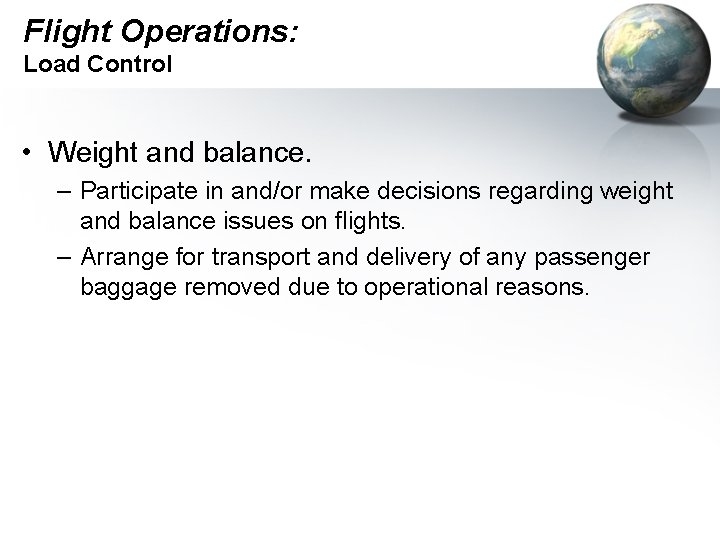 Flight Operations:
Load Control

• Weight and balance.
– Participate in and/or make decisions regarding weight and balance issues on flights.
– Arrange for transport and delivery of any passenger baggage removed due to operational reasons.